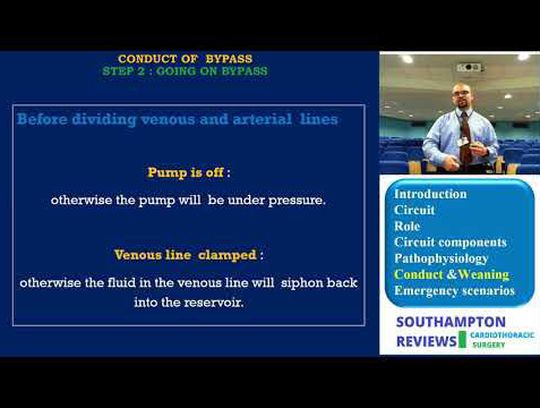 CONDUCT OF BYPASS
STEP 2 : GOING ON BYPASS

Before dividing venous and arterial lines

Pump is off :
otherwise the pump will be under pressure.

Venous line clamped :
otherwise the fluid in the venous line will siphon back into the reservoir.

Introduction
Circuit
Role
Circuit components
Pathophysiology
Conduct &Weaning
Emergency scenarios

SOUTHAMPTON
REVIEWS CARDIOTHORACIC SURGERY